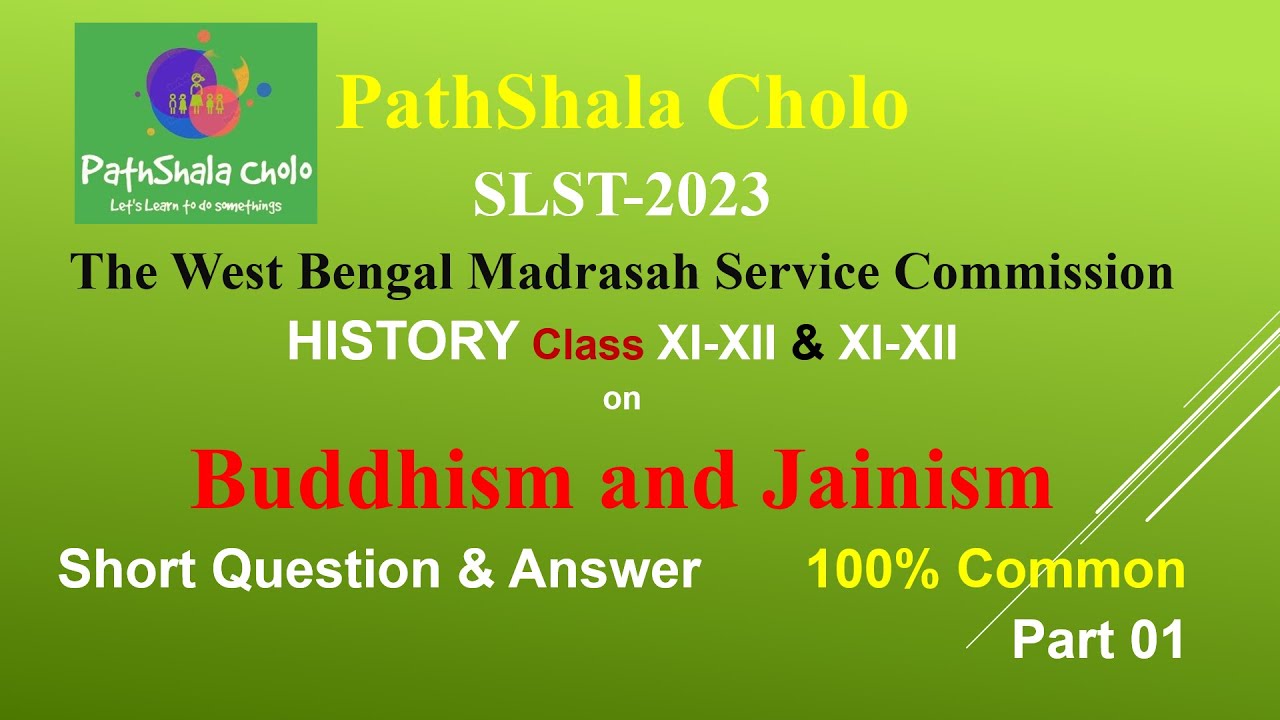 PathShala Cholo
Let's Learn to do somethings

PathShala Cholo

SLST-2023

The West Bengal Madrasah Service Commission

HISTORY Class XI-XII & XI-XII

on

Buddhism and Jainism

Short Question & Answer 100% Common

Part 01